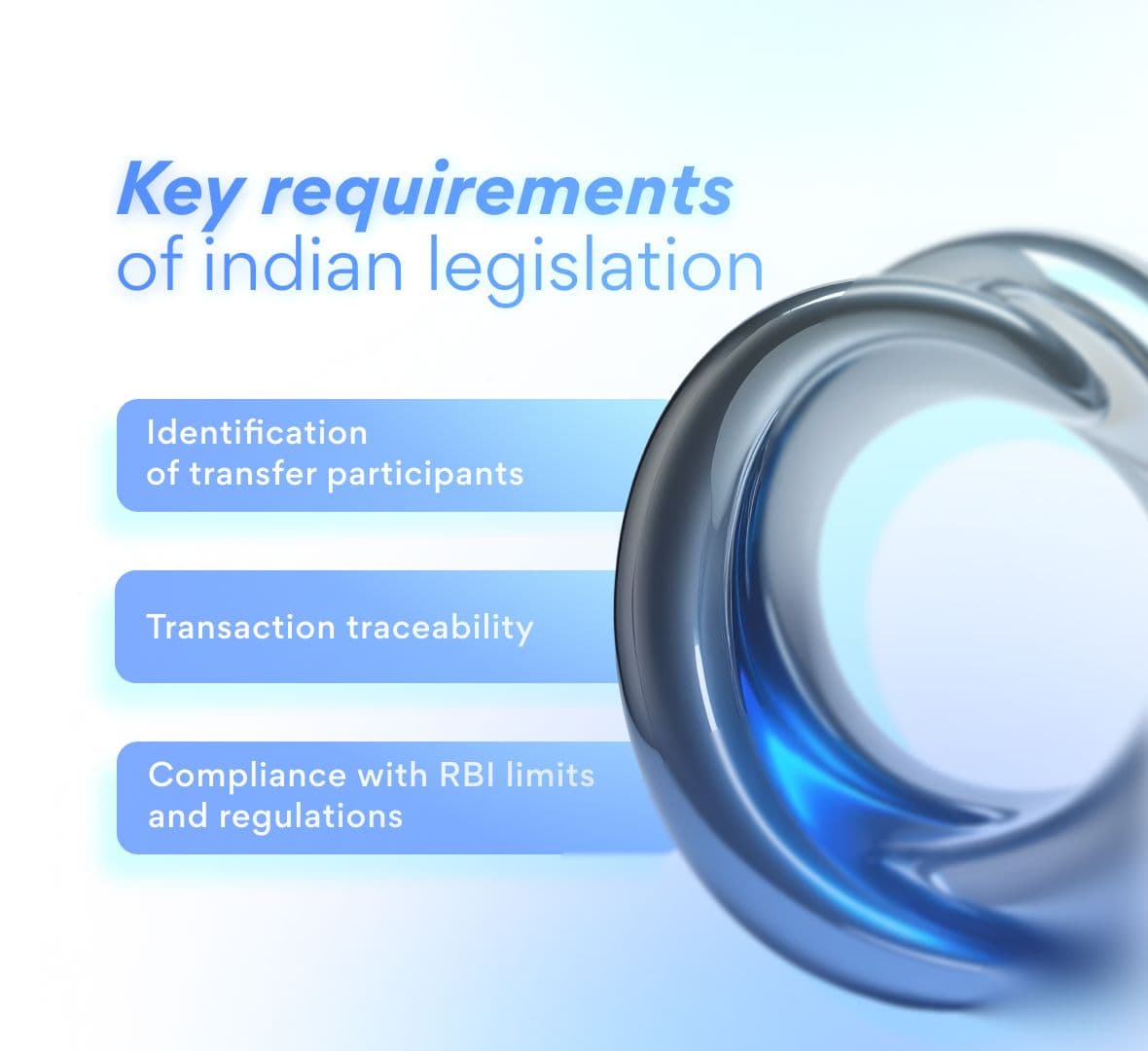 Key requirements
of indian legislation

Identification of transfer participants

Transaction traceability

Compliance with RBI limits and regulations